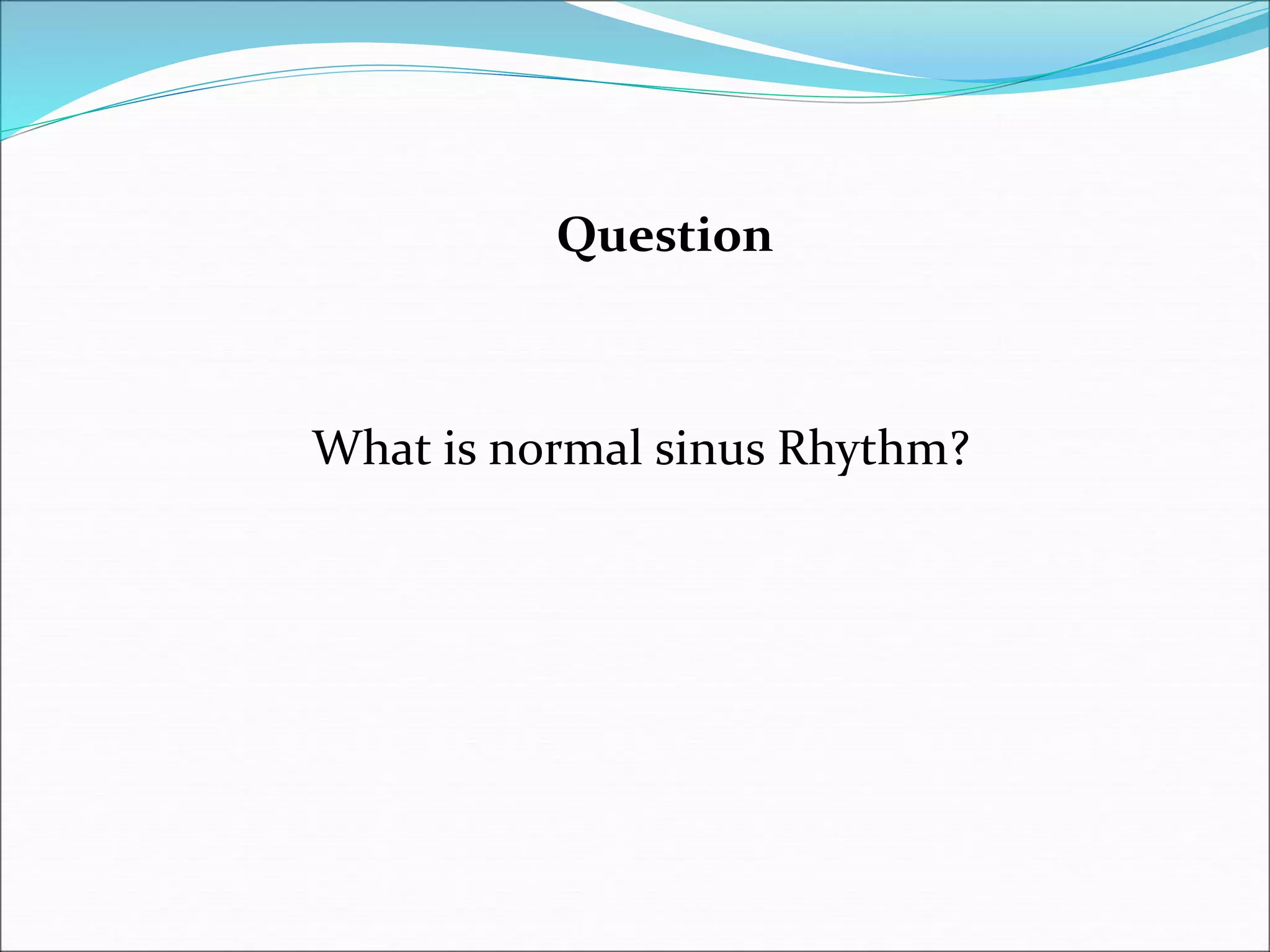 Question

What is normal sinus Rhythm?